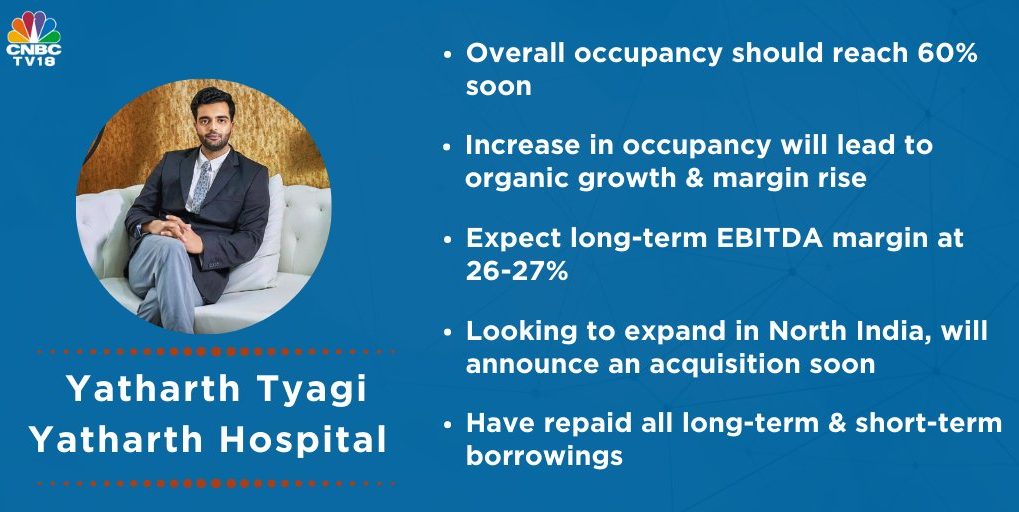 CNBC TV18

Yatharth Tyagi
Yatharth Hospital

• Overall occupancy should reach 60% soon

• Increase in occupancy will lead to organic growth & margin rise

• Expect long-term EBITDA margin at 26-27%

• Looking to expand in North India, will announce an acquisition soon

• Have repaid all long-term & short-term borrowings